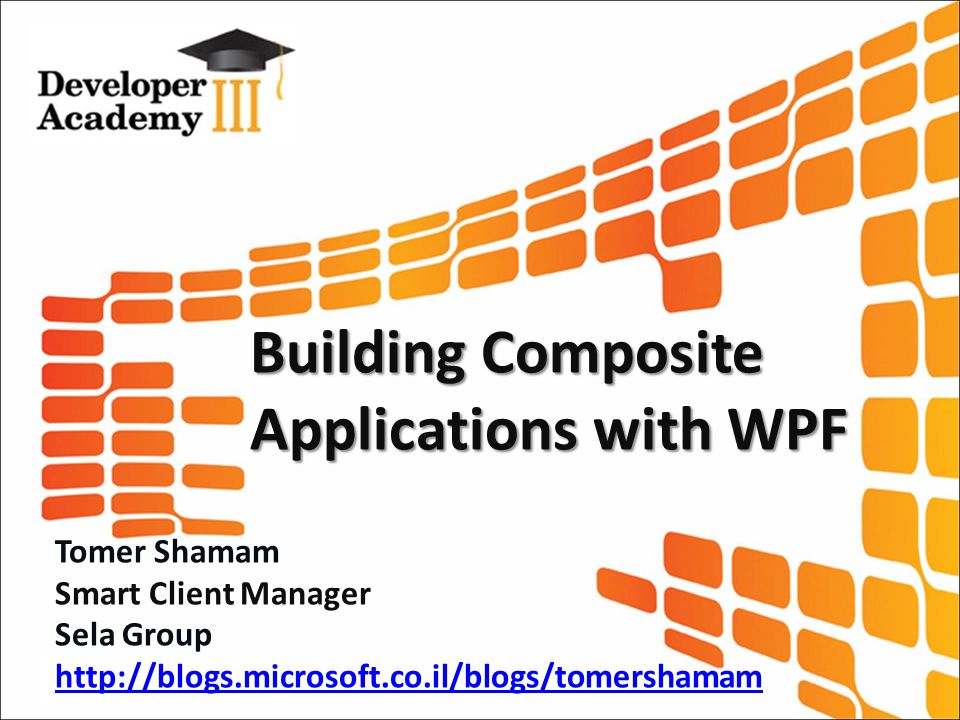 Developer Academy III

Building Composite Applications with WPF

Tomer Shamam
Smart Client Manager
Sela Group
http://blogs.microsoft.co.il/blogs/tomershamam